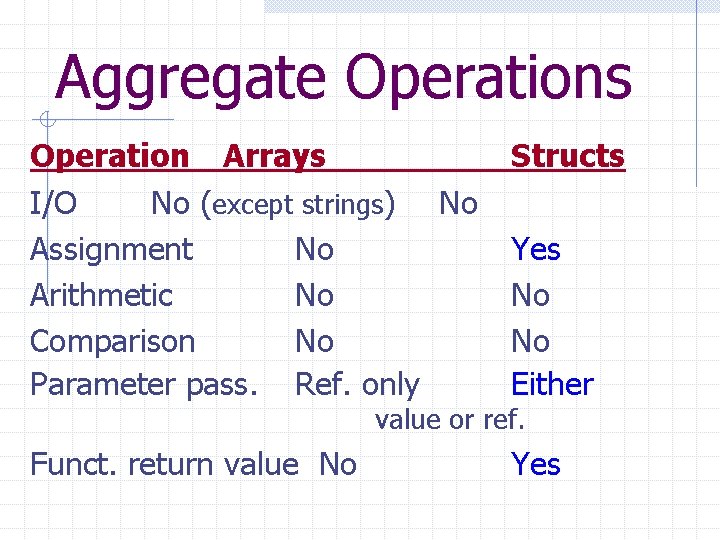 Aggregate Operations

| Operation | Arrays | Structs |
|---|---|---|
| I/O | No (except strings) | No |
| Assignment | No | Yes |
| Arithmetic | No | No |
| Comparison | No | No |
| Parameter pass. | Ref. only | Either value or ref. |
| Funct. return value | No | Yes |